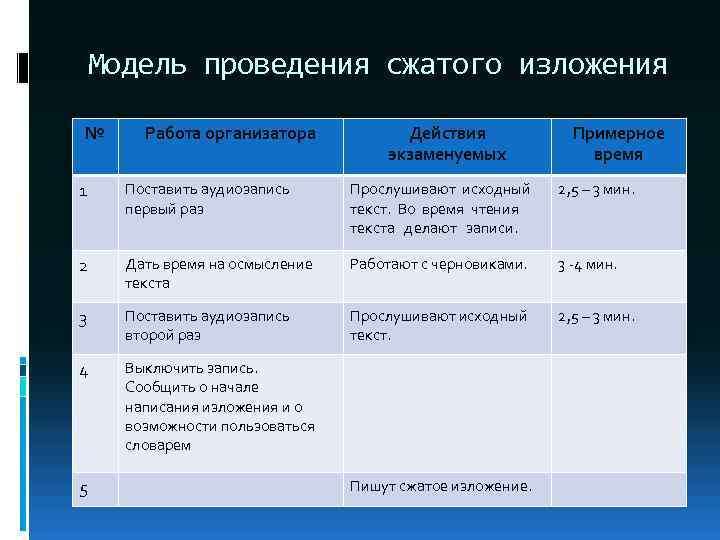 Модель проведения сжатого изложения

| № | Работа организатора | Действия экзаменуемых | Примерное время |
|---|---|---|---|
| 1 | Поставить аудиозапись первый раз | Прослушивают исходный текст. Во время чтения текста делают записи. | 2,5 – 3 мин. |
| 2 | Дать время на осмысление текста | Работают с черновиками. | 3 -4 мин. |
| 3 | Поставить аудиозапись второй раз | Прослушивают исходный текст. | 2,5 – 3 мин. |
| 4 | Выключить запись. Сообщить о начале написания изложения и о возможности пользоваться словарем | | |
| 5 | | Пишут сжатое изложение. | |